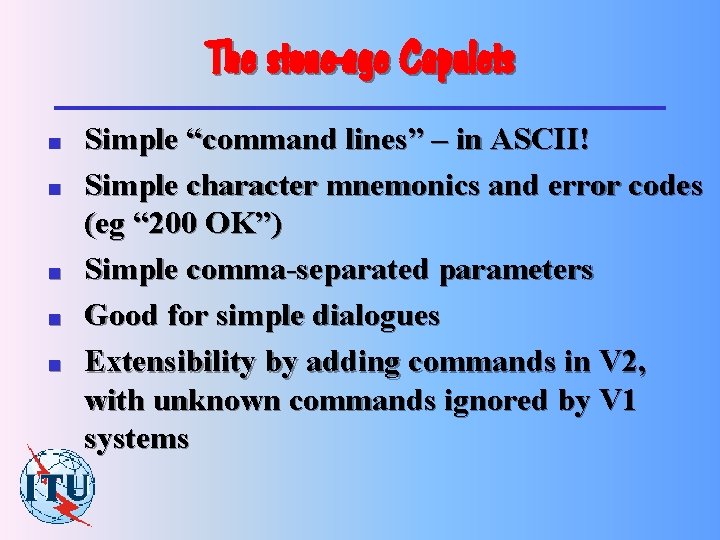 The stone-age Capulets

- Simple “command lines” – in ASCII!
- Simple character mnemonics and error codes (eg “200 OK”)
- Simple comma-separated parameters
- Good for simple dialogues
- Extensibility by adding commands in V2, with unknown commands ignored by V1 systems

ITU